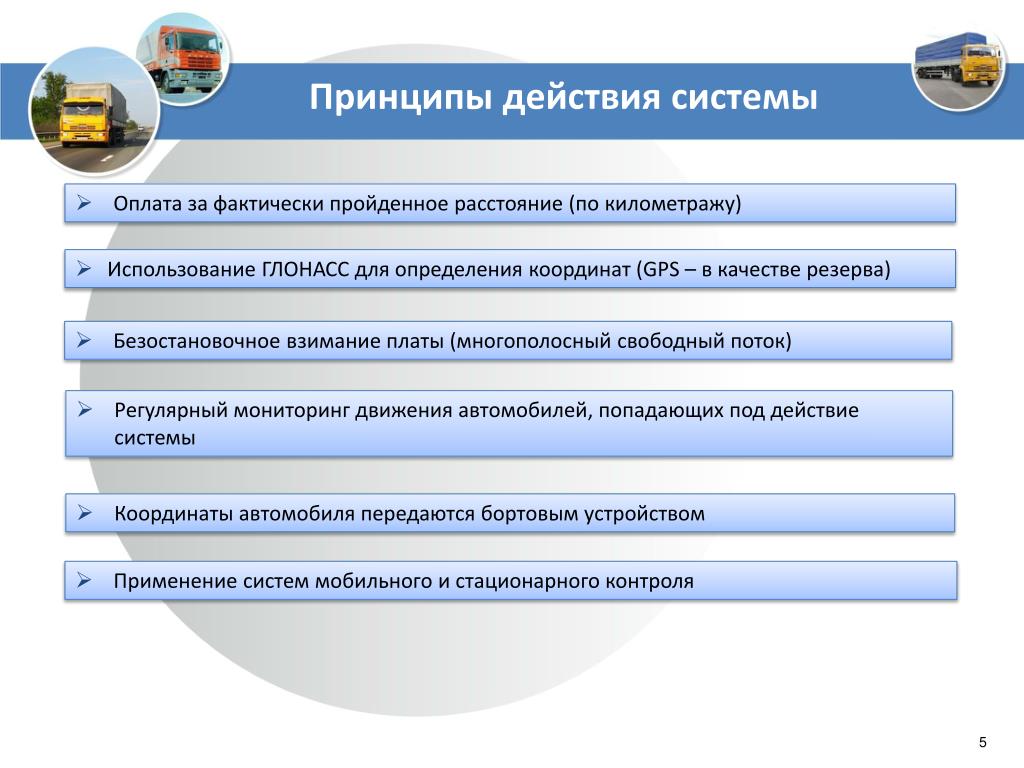 Принципы действия системы

➢ Оплата за фактически пройденное расстояние (по километражу)

➢ Использование ГЛОНАСС для определения координат (GPS – в качестве резерва)

➢ Безостановочное взимание платы (многополосный свободный поток)

➢ Регулярный мониторинг движения автомобилей, попадающих под действие системы

➢ Координаты автомобиля передаются бортовым устройством

➢ Применение систем мобильного и стационарного контроля

5